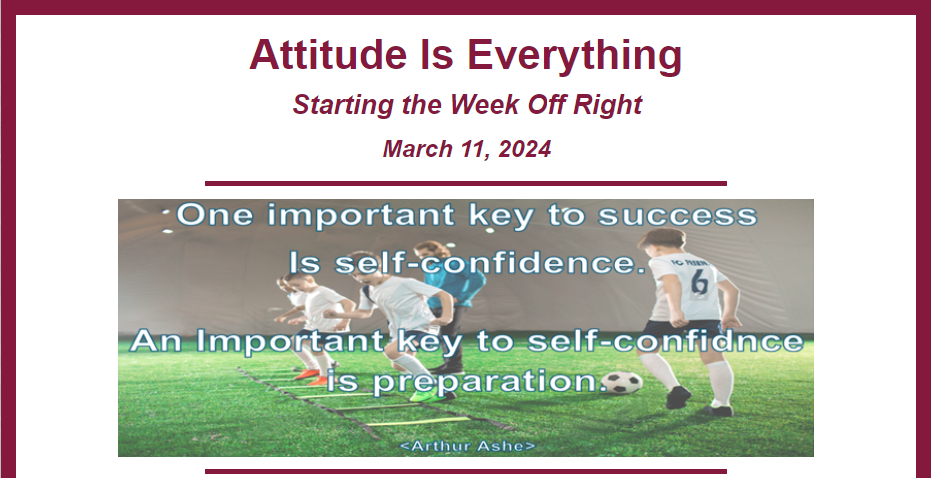 Attitude Is Everything

Starting the Week Off Right

March 11, 2024

One important key to success Is self-confidence.

An Important key to self-confidnce is preparation.

<Arthur Ashe>

6